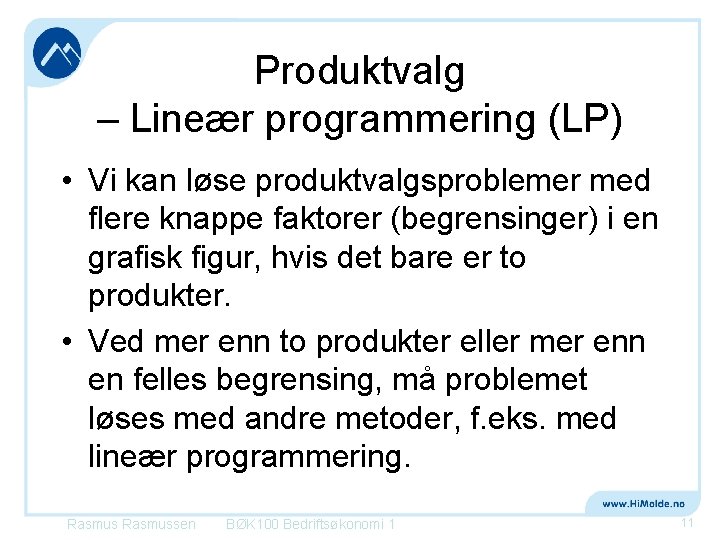 Produktvalg
– Lineær programmering (LP)

• Vi kan løse produktvalgsproblemer med flere knappe faktorer (begrensinger) i en grafisk figur, hvis det bare er to produkter.

• Ved mer enn to produkter eller mer enn en felles begrensing, må problemet løses med andre metoder, f.eks. med lineær programmering.

www.HiMolde.no

Rasmus Rasmussen BØK100 Bedriftsøkonomi 1 11